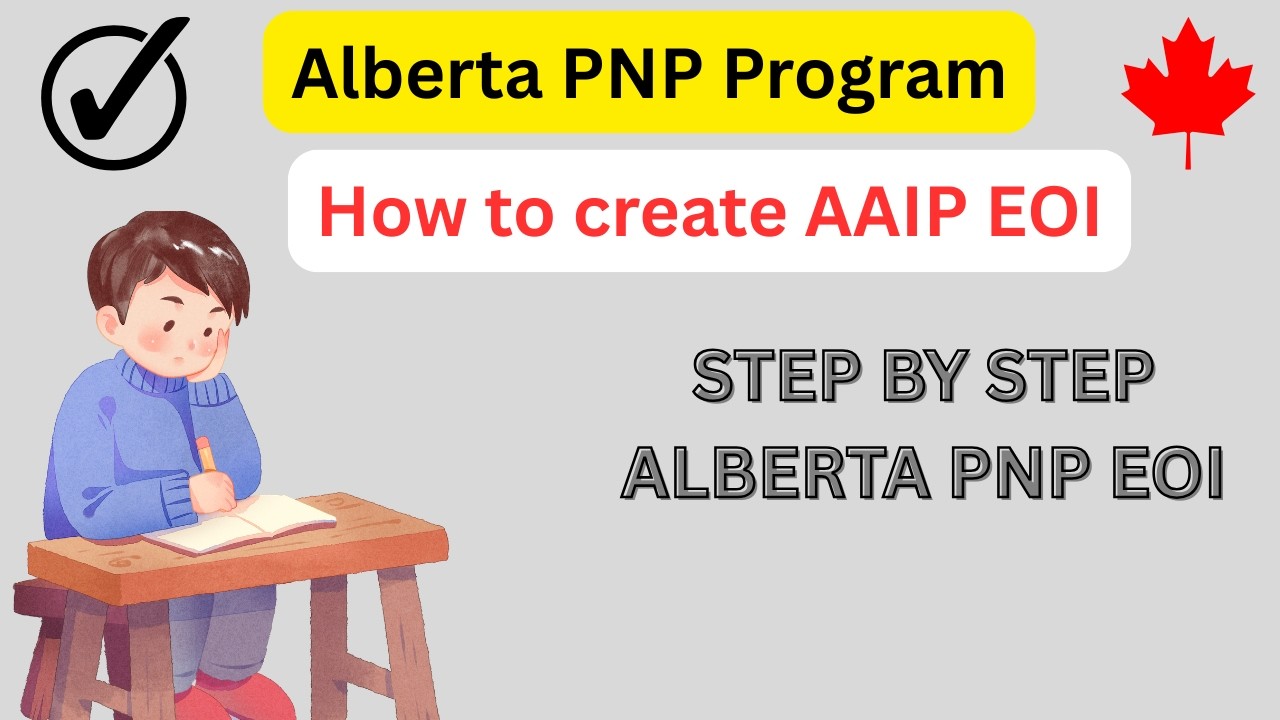 Alberta PNP Program

How to create AAIP EOI

STEP BY STEP
ALBERTA PNP EOI